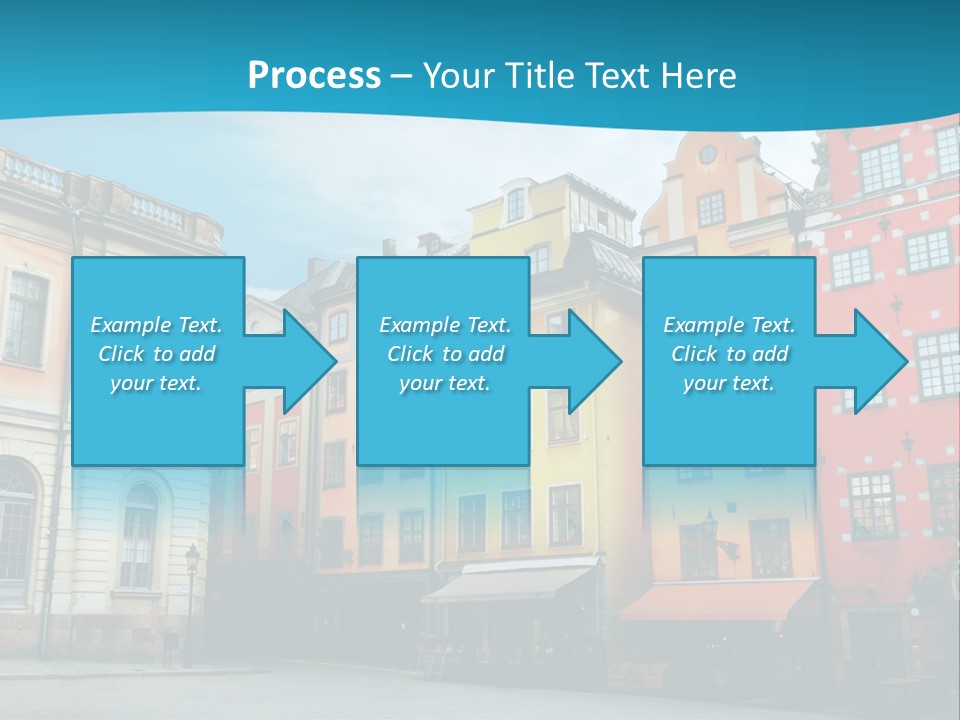 Process – Your Title Text Here

Example Text. Click to add your text.

Example Text. Click to add your text.

Example Text. Click to add your text.